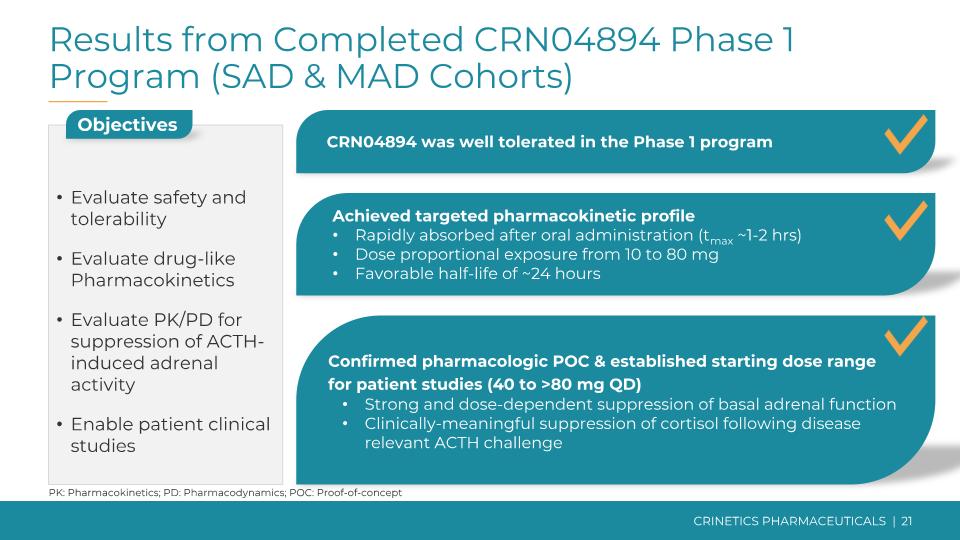 Results from Completed CRN04894 Phase 1 Program (SAD & MAD Cohorts)

Objectives

• Evaluate safety and tolerability
• Evaluate drug-like Pharmacokinetics
• Evaluate PK/PD for suppression of ACTH-induced adrenal activity
• Enable patient clinical studies

CRN04894 was well tolerated in the Phase 1 program

Achieved targeted pharmacokinetic profile
• Rapidly absorbed after oral administration ($t_{max}$ ~1-2 hrs)
• Dose proportional exposure from 10 to 80 mg
• Favorable half-life of ~24 hours

Confirmed pharmacologic POC & established starting dose range for patient studies (40 to >80 mg QD)
• Strong and dose-dependent suppression of basal adrenal function
• Clinically-meaningful suppression of cortisol following disease relevant ACTH challenge

PK: Pharmacokinetics; PD: Pharmacodynamics; POC: Proof-of-concept

CRINETICS PHARMACEUTICALS | 21